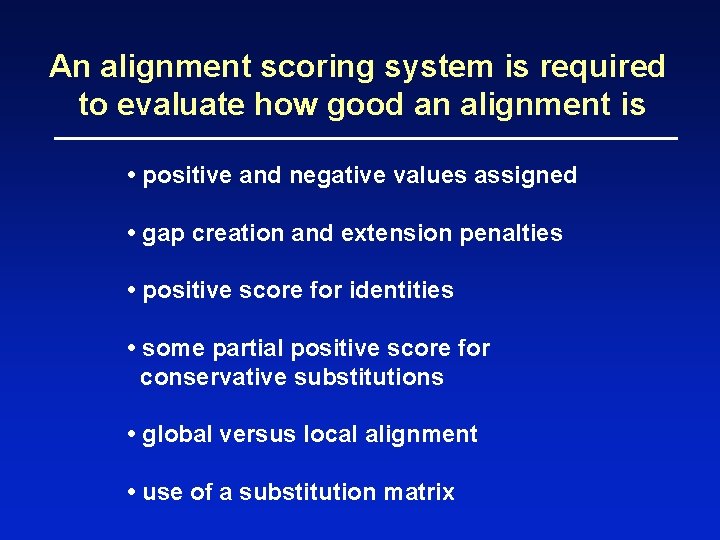 An alignment scoring system is required to evaluate how good an alignment is

• positive and negative values assigned

• gap creation and extension penalties

• positive score for identities

• some partial positive score for conservative substitutions

• global versus local alignment

• use of a substitution matrix